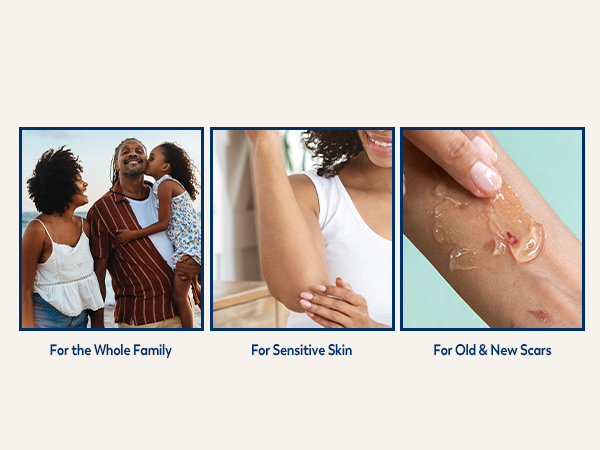 For the Whole Family

For Sensitive Skin

For Old & New Scars